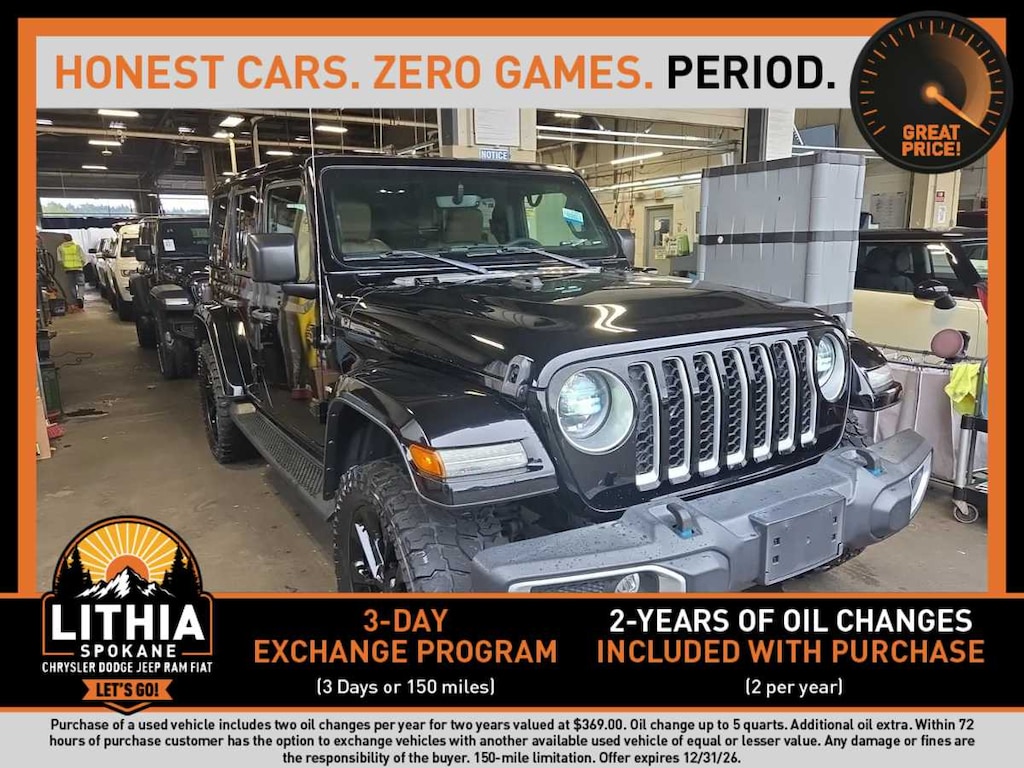 HONEST CARS. ZERO GAMES. PERIOD.

GREAT PRICE!

NOTICE

LITHIA
SPOKANE
CHRYSLER DODGE JEEP RAM FIAT
LET'S GO!

3-DAY EXCHANGE PROGRAM
(3 Days or 150 miles)

2-YEARS OF OIL CHANGES INCLUDED WITH PURCHASE
(2 per year)

Purchase of a used vehicle includes two oil changes per year for two years valued at $369.00. Oil change up to 5 quarts. Additional oil extra. Within 72 hours of purchase customer has the option to exchange vehicles with another available used vehicle of equal or lesser value. Any damage or fines are the responsibility of the buyer. 150-mile limitation. Offer expires 12/31/26.